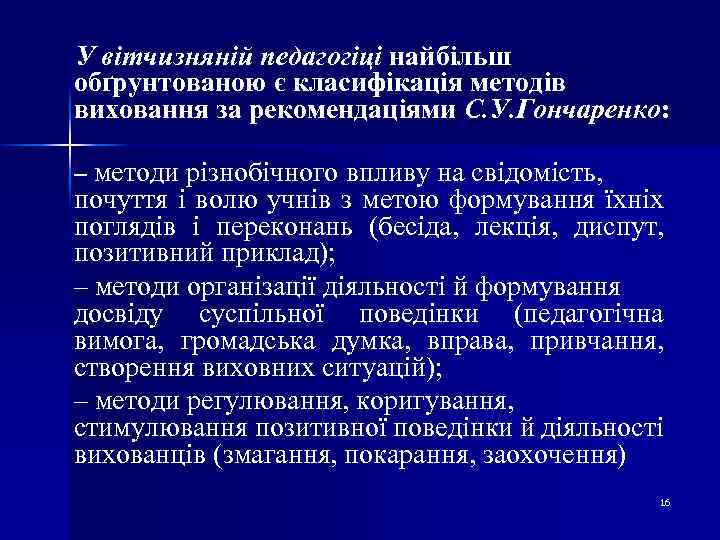 У вітчизняній педагогіці найбільш обґрунтованою є класифікація методів виховання за рекомендаціями С.У.Гончаренко:

– методи різнобічного впливу на свідомість, почуття і волю учнів з метою формування їхніх поглядів і переконань (бесіда, лекція, диспут, позитивний приклад);

– методи організації діяльності й формування досвіду суспільної поведінки (педагогічна вимога, громадська думка, вправа, привчання, створення виховних ситуацій);

– методи регулювання, коригування, стимулювання позитивної поведінки й діяльності вихованців (змагання, покарання, заохочення)

16